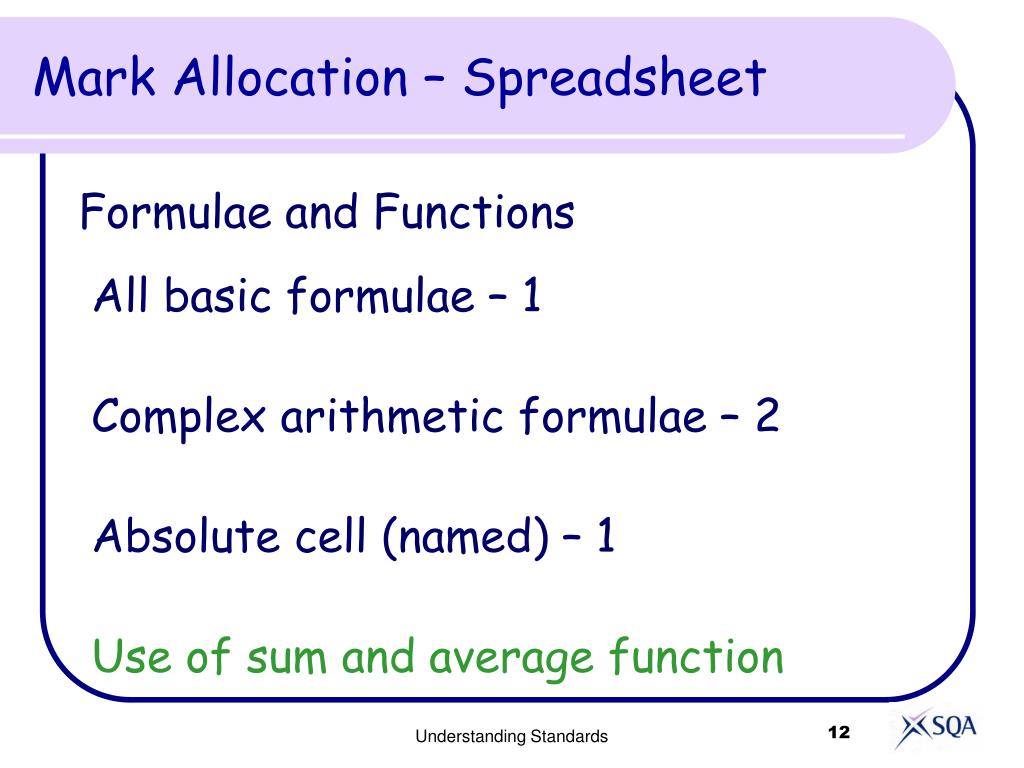 Mark Allocation – Spreadsheet

Formulae and Functions

All basic formulae – 1

Complex arithmetic formulae – 2

Absolute cell (named) – 1

Use of sum and average function

Understanding Standards

12

SQA